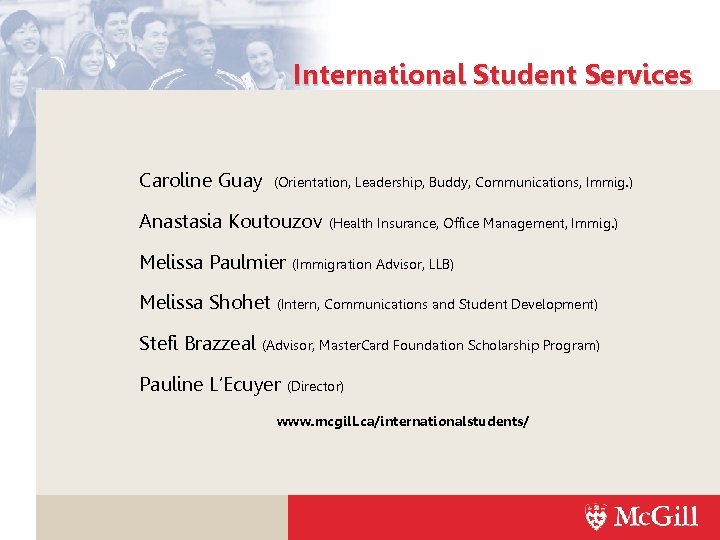 International Student Services

Caroline Guay (Orientation, Leadership, Buddy, Communications, Immig.)

Anastasia Koutouzov (Health Insurance, Office Management, Immig.)

Melissa Paulmier (Immigration Advisor, LLB)

Melissa Shohet (Intern, Communications and Student Development)

Stefi Brazzeal (Advisor, MasterCard Foundation Scholarship Program)

Pauline L'Ecuyer (Director)

www.mcgill.ca/internationalstudents/

McGill